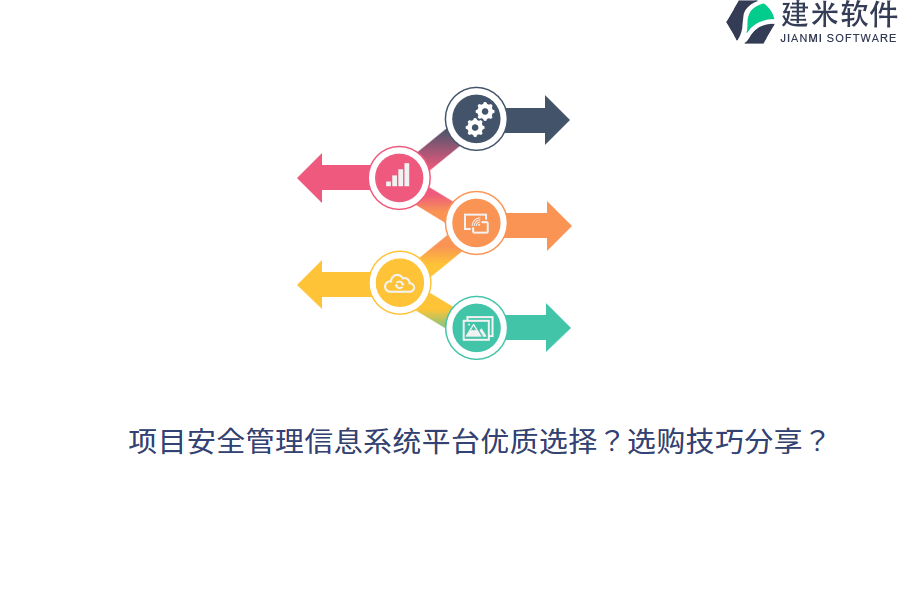 建米软件
JIANMI SOFTWARE

项目安全管理信息系统平台优质选择？选购技巧分享？